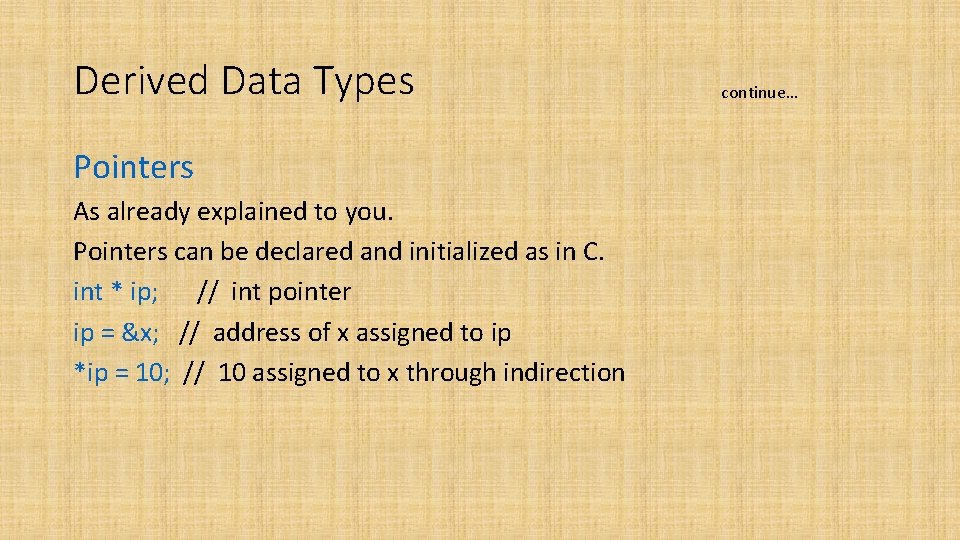 Derived Data Types

continue…

Pointers

As already explained to you.

Pointers can be declared and initialized as in C.

int * ip; // int pointer

ip = &x; // address of x assigned to ip

*ip = 10; // 10 assigned to x through indirection